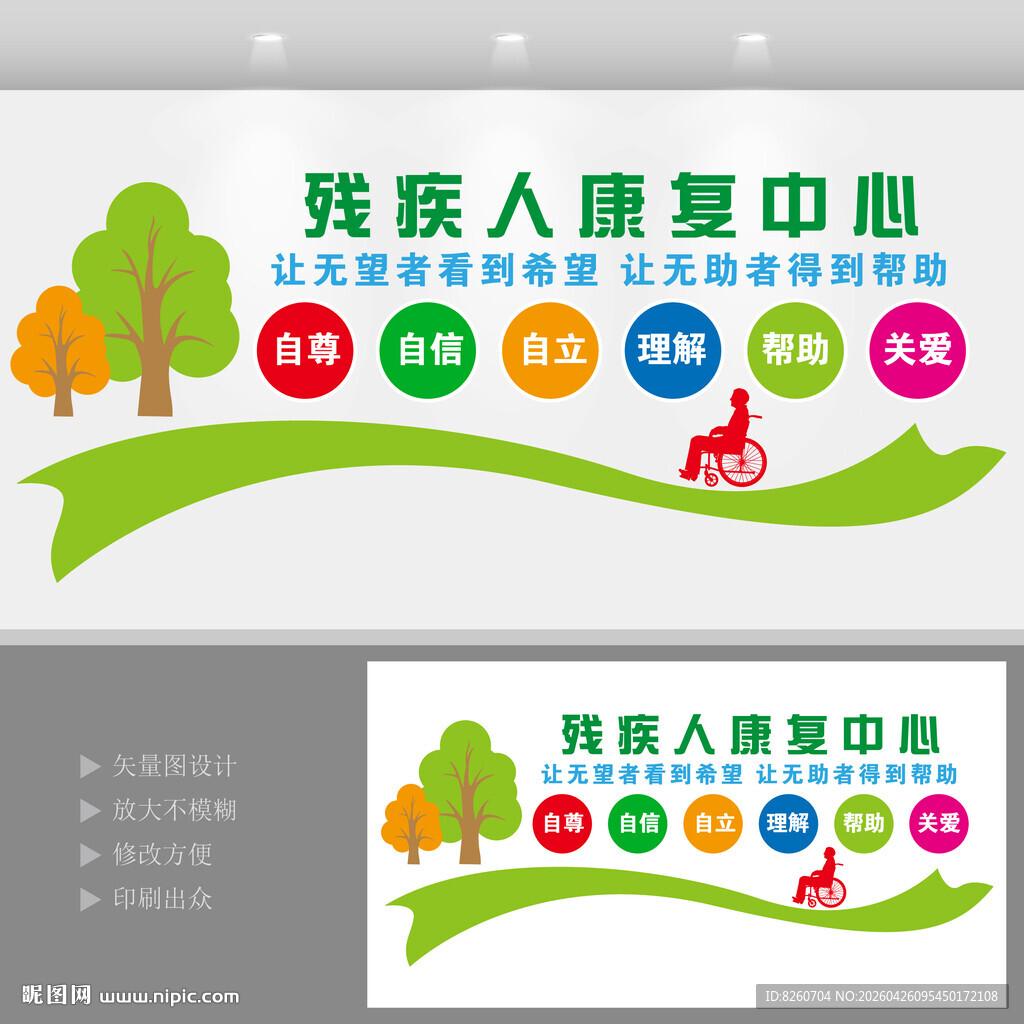 残疾人康复中心
让无望者看到希望 让无助者得到帮助
自尊 自信 自立 理解 帮助 关爱

矢量图设计
放大不模糊
修改方便
印刷出众

残疾人康复中心
让无望者看到希望 让无助者得到帮助
自尊 自信 自立 理解 帮助 关爱

昵图网 www.nipic.com
ID:8260704 NO:20260426095450172108